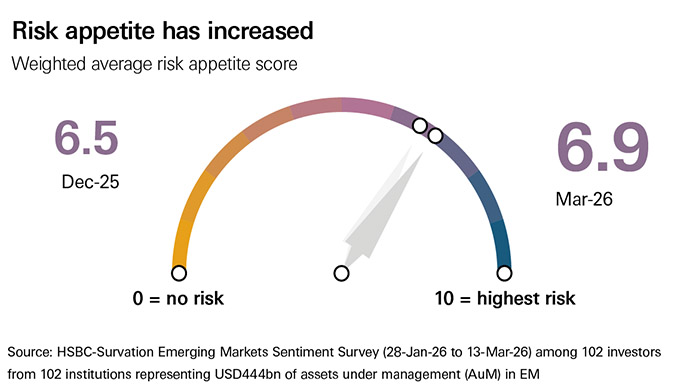 Risk appetite has increased

Weighted average risk appetite score

6.5

Dec-25

6.9

Mar-26

0 = no risk

10 = highest risk

Source: HSBC-Survation Emerging Markets Sentiment Survey (28-Jan-26 to 13-Mar-26) among 102 investors from 102 institutions representing USD444bn of assets under management (AuM) in EM